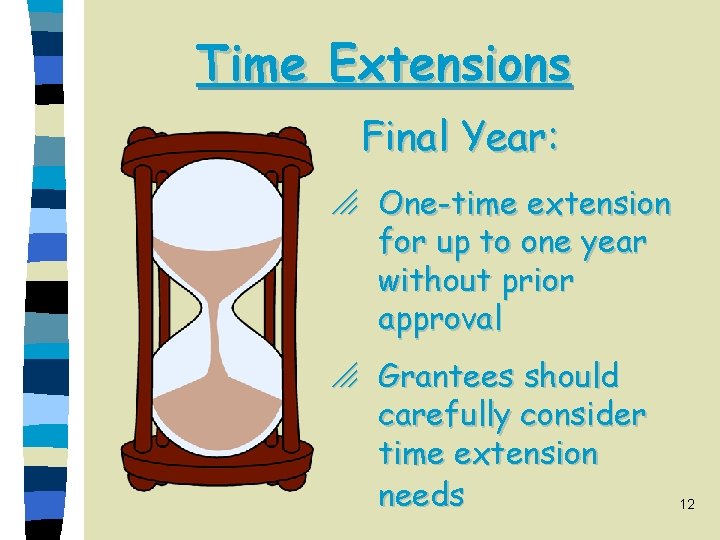 Time Extensions

Final Year:

One-time extension for up to one year without prior approval

Grantees should carefully consider time extension needs

12